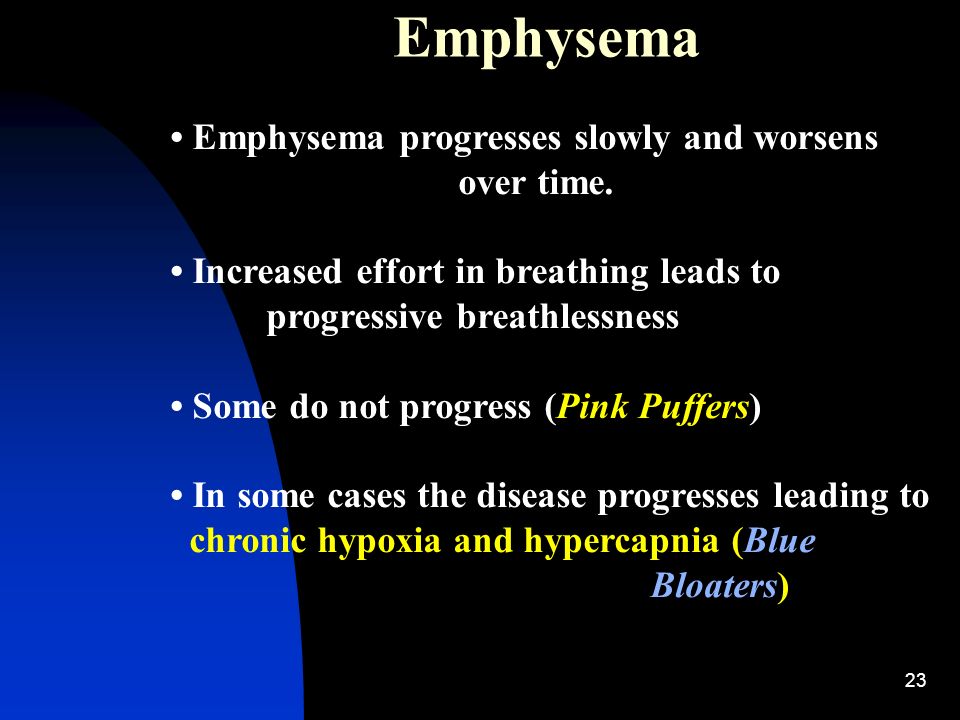 Emphysema

• Emphysema progresses slowly and worsens over time.

• Increased effort in breathing leads to progressive breathlessness

• Some do not progress (Pink Puffers)

• In some cases the disease progresses leading to chronic hypoxia and hypercapnia (Blue Bloaters)

23